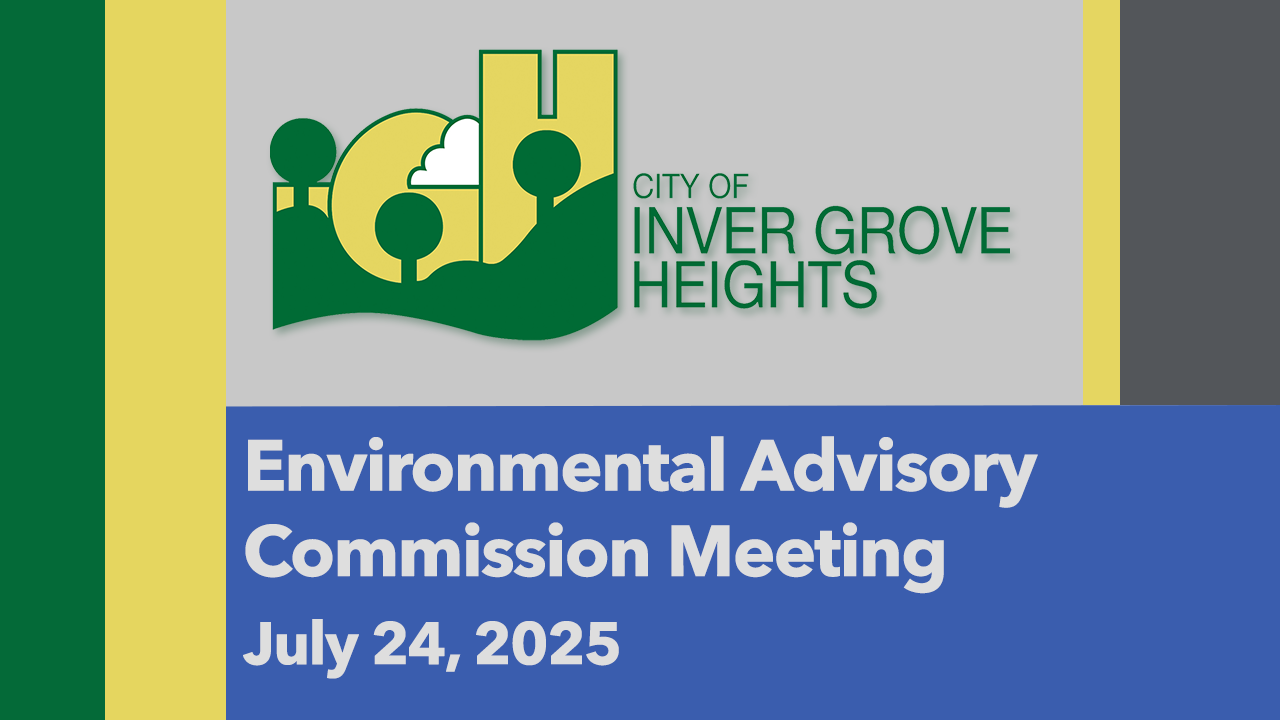 CITY OF
INVER GROVE
HEIGHTS

Environmental Advisory Commission Meeting

July 24, 2025